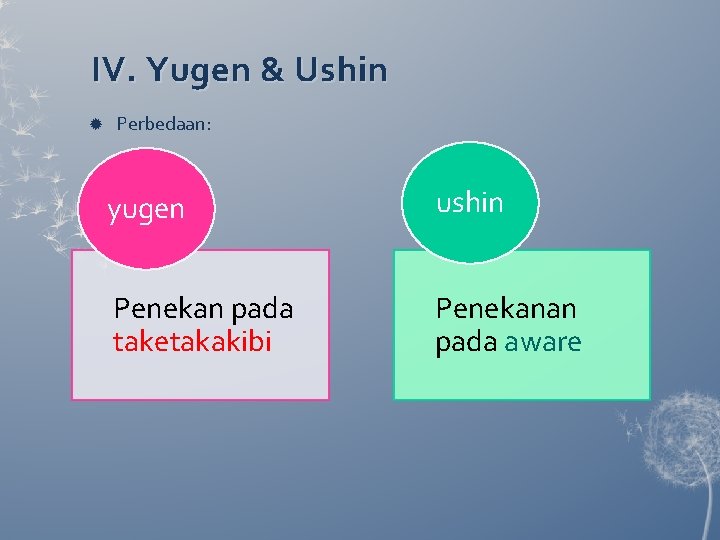 IV. Yugen & Ushin

Perbedaan:

yugen

Penekan pada taketakakibi

ushin

Penekanan pada aware